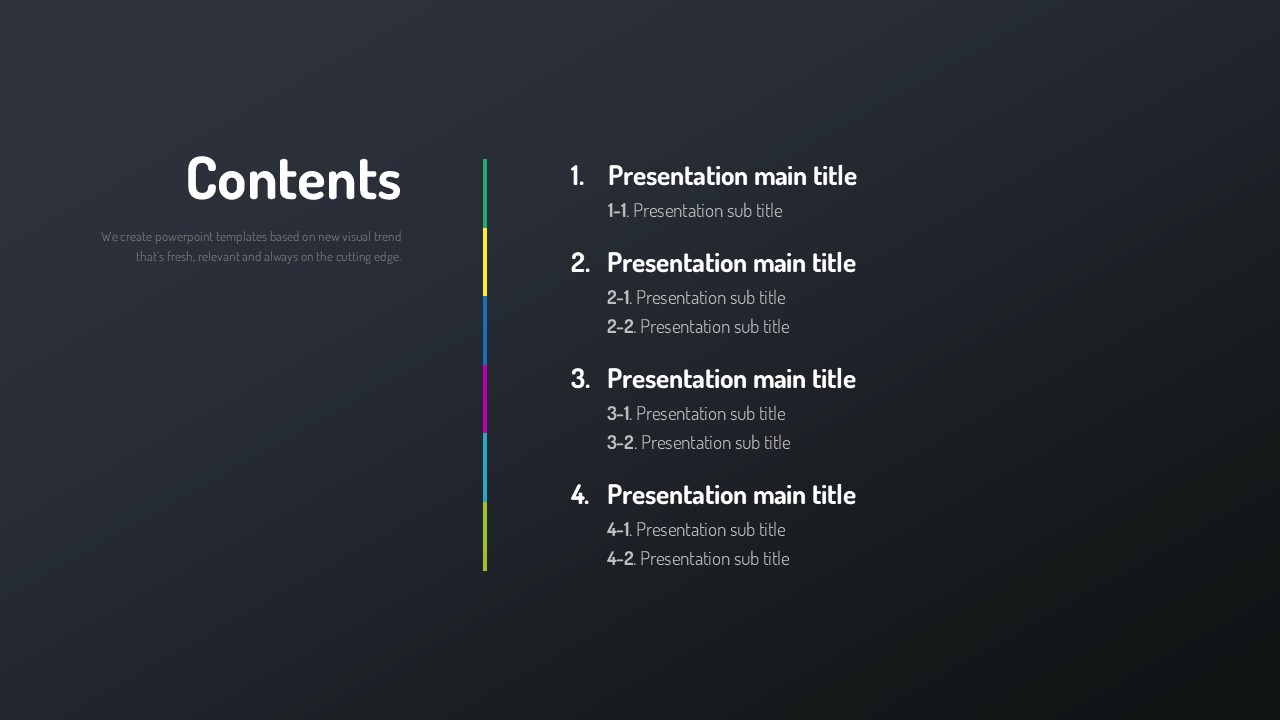 Contents

We create powerpoint templates based on new visual trend that's fresh, relevant and always on the cutting edge.

1. Presentation main title

1-1. Presentation sub title

2. Presentation main title

2-1. Presentation sub title

2-2. Presentation sub title

3. Presentation main title

3-1. Presentation sub title

3-2. Presentation sub title

4. Presentation main title

4-1. Presentation sub title

4-2. Presentation sub title